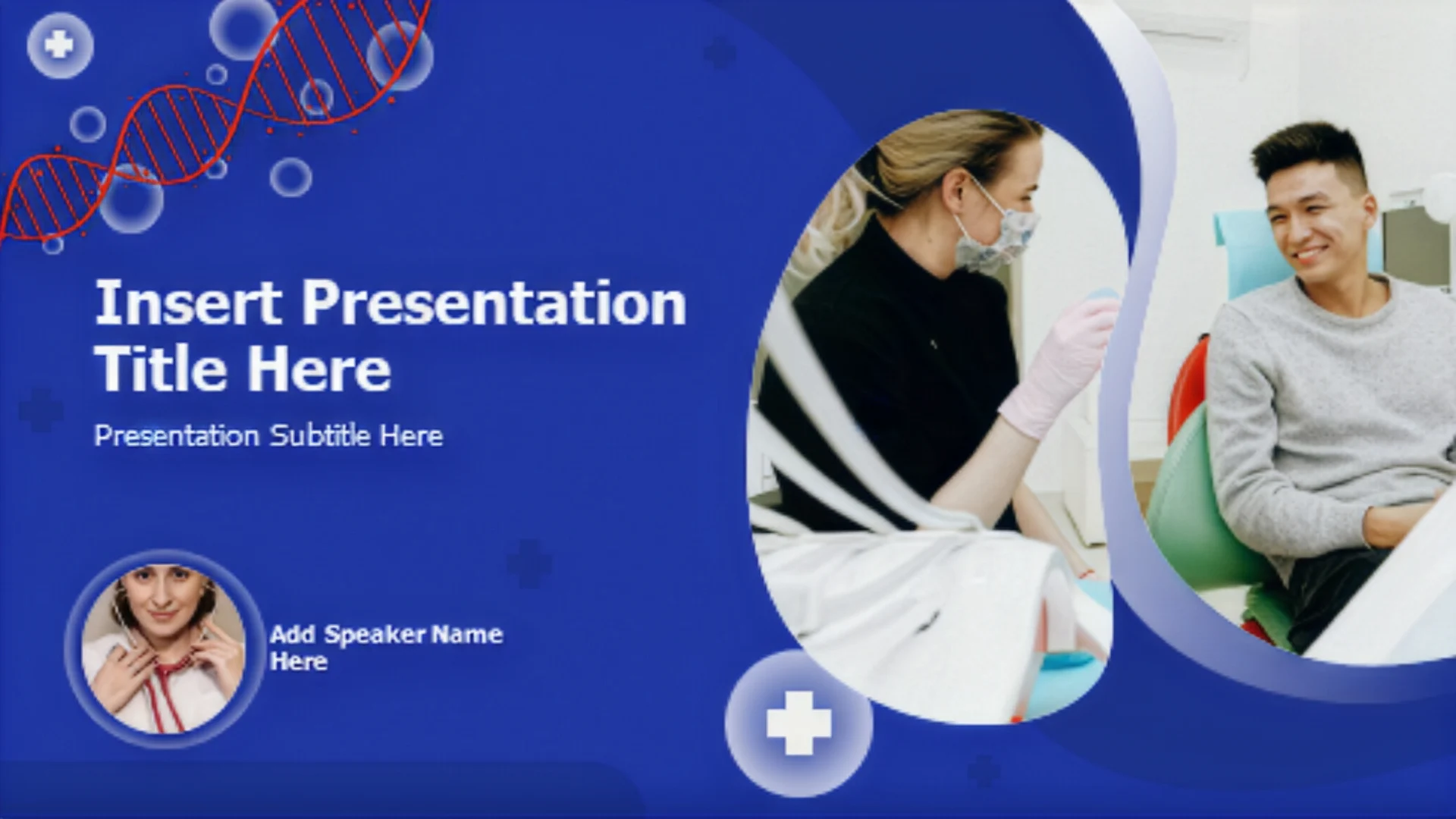 Insert Presentation Title Here

Presentation Subtitle Here

Add Speaker Name Here